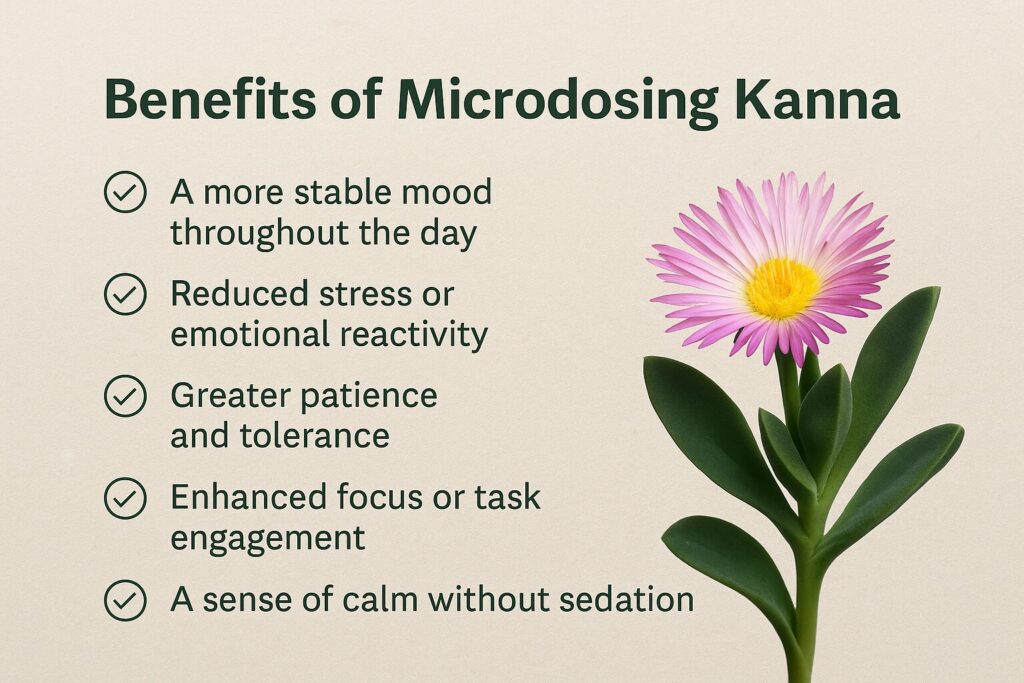 Benefits of Microdosing Kanna

A more stable mood throughout the day

Reduced stress or emotional reactivity

Greater patience and tolerance

Enhanced focus or task engagement

A sense of calm without sedation